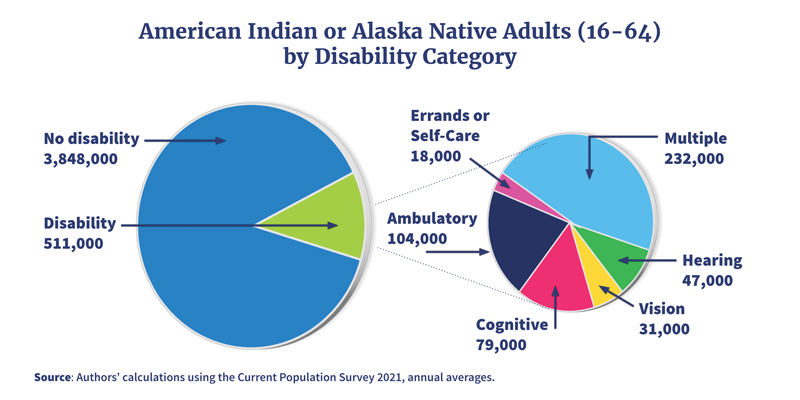 American Indian or Alaska Native Adults (16-64) by Disability Category

No disability
3,848,000

Disability
511,000

Errands or Self-Care
18,000

Multiple
232,000

Ambulatory
104,000

Hearing
47,000

Vision
31,000

Cognitive
79,000

Source: Authors' calculations using the Current Population Survey 2021, annual averages.